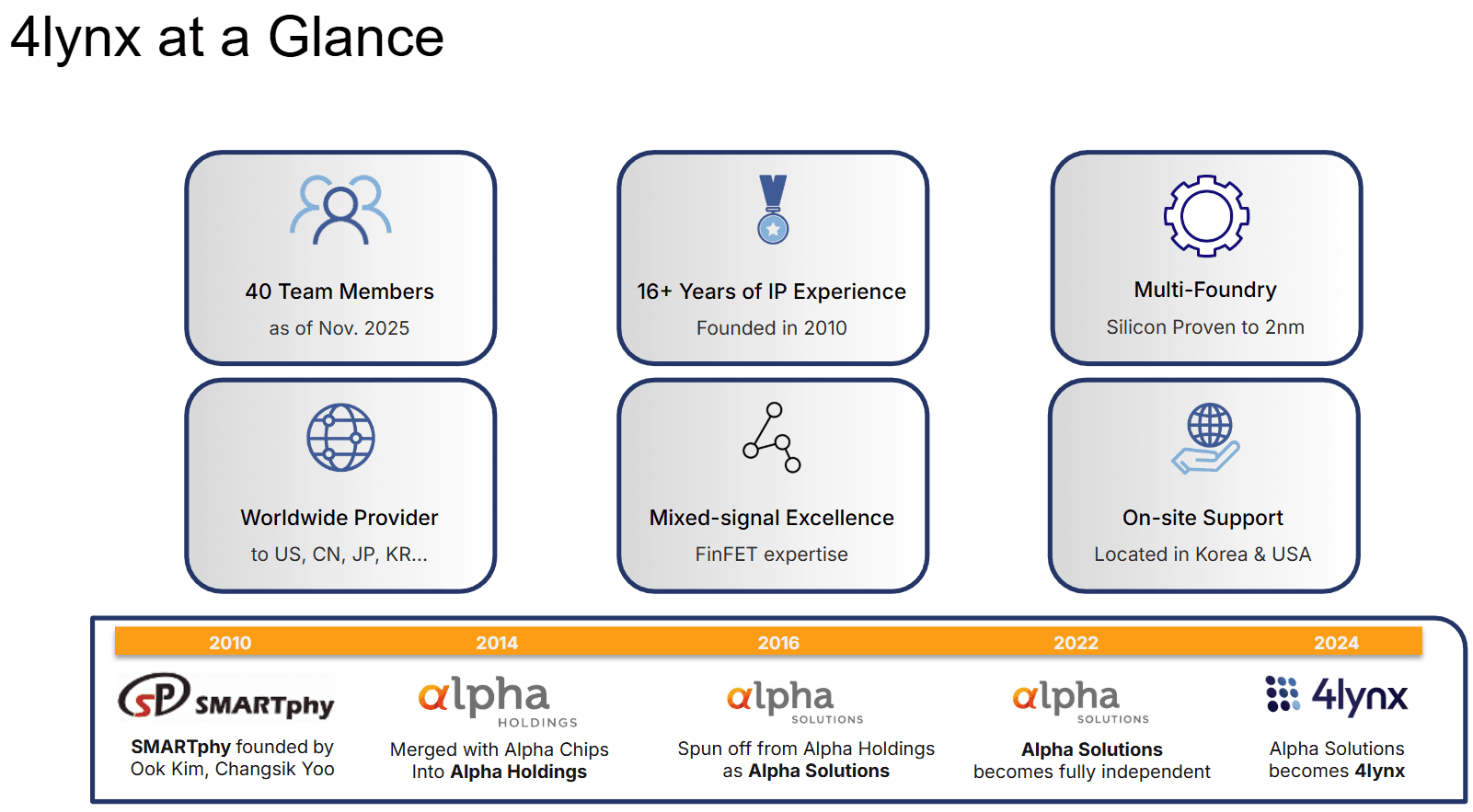 4lynx at a Glance

40 Team Members
as of Nov. 2025

16+ Years of IP Experience
Founded in 2010

Multi-Foundry
Silicon Proven to 2nm

Worldwide Provider
to US, CN, JP, KR...

Mixed-signal Excellence
FinFET expertise

On-site Support
Located in Korea & USA

2010
SP SMARTphy
SMARTphy founded by Ook Kim, Changsik Yoo

2014
alpha HOLDINGS
Merged with Alpha Chips Into Alpha Holdings

2016
alpha SOLUTIONS
Spun off from Alpha Holdings as Alpha Solutions

2022
alpha SOLUTIONS
Alpha Solutions becomes fully independent

2024
4lynx
Alpha Solutions becomes 4lynx